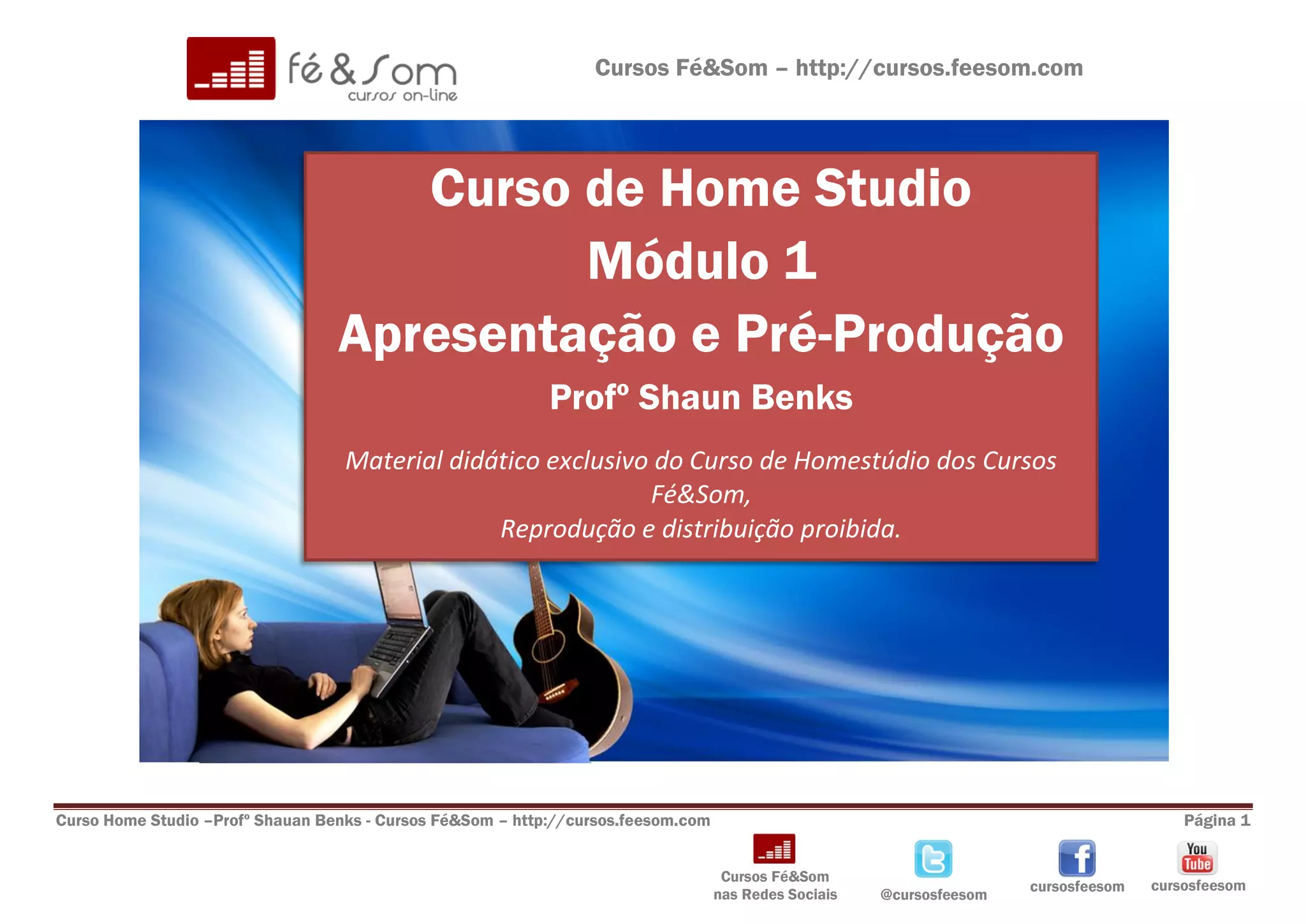 fé & Som
cursos on-line

Cursos Fé&Som – http://cursos.feesom.com

Curso de Home Studio
Módulo 1
Apresentação e Pré-Produção
Profº Shaun Benks

Material didático exclusivo do Curso de Homestúdio dos Cursos Fé&Som,
Reprodução e distribuição proibida.

Curso Home Studio –Profº Shauan Benks - Cursos Fé&Som – http://cursos.feesom.com

Página 1

Cursos Fé&Som nas Redes Sociais

@cursosfeesom

cursosfeesom

You Tube

cursosfeesom